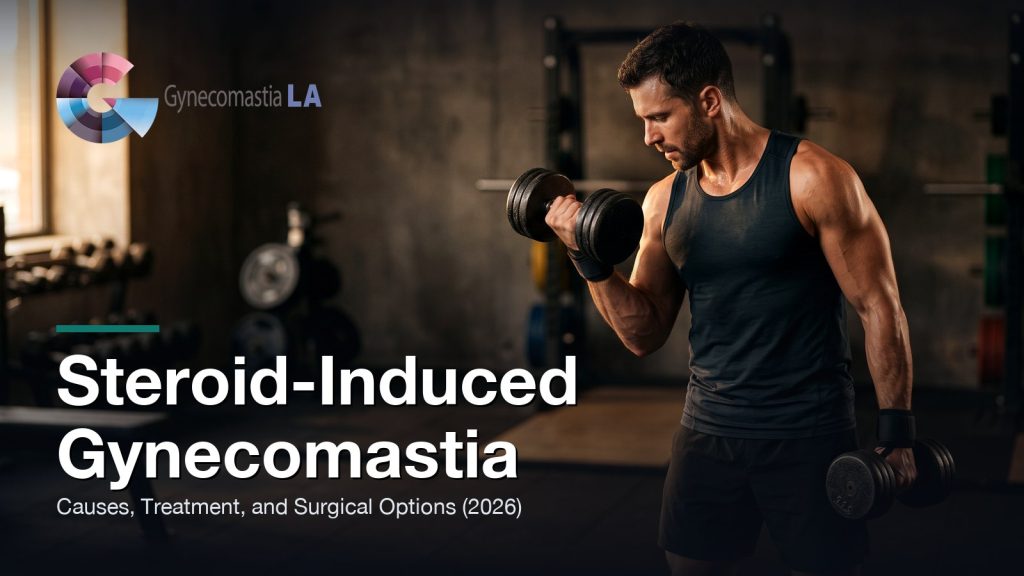 Gynecomastia LA

Steroid-Induced Gynecomastia

Causes, Treatment, and Surgical Options (2026)